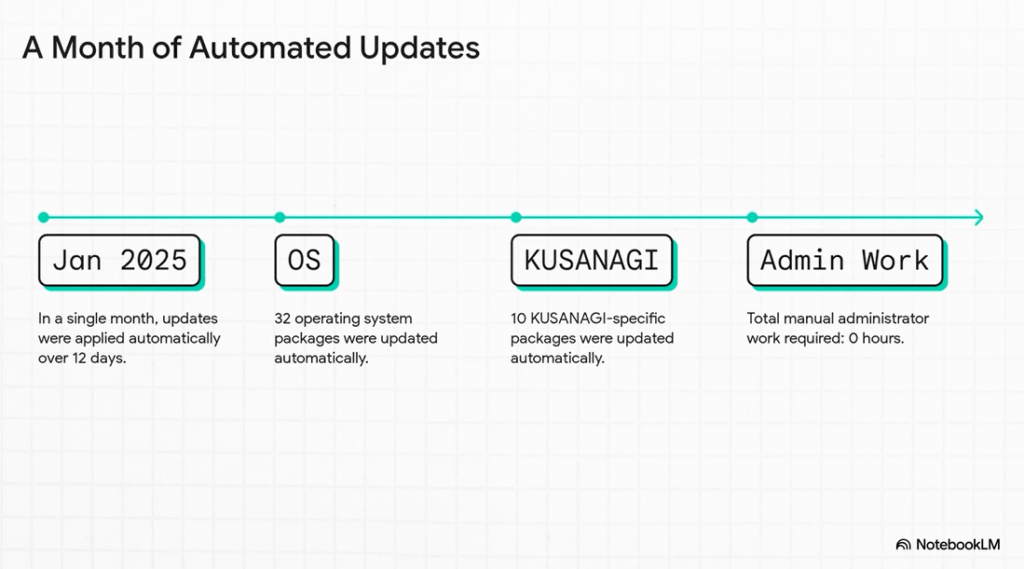 A Month of Automated Updates

Jan 2025

In a single month, updates were applied automatically over 12 days.

OS

32 operating system packages were updated automatically.

KUSANAGI

10 KUSANAGI-specific packages were updated automatically.

Admin Work

Total manual administrator work required: 0 hours.

NotebookLM